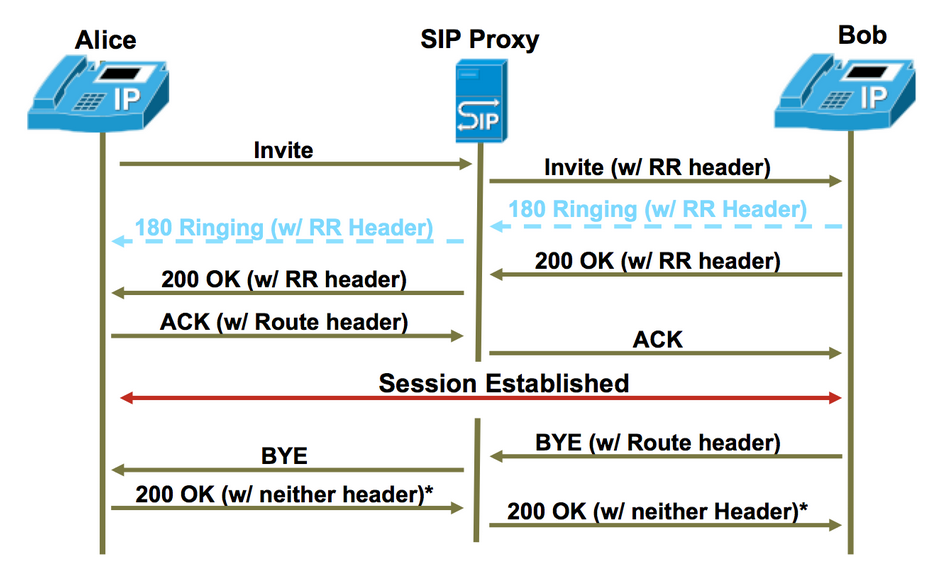 Alice

SIP Proxy

Bob

IP

SIP

IP

Invite

Invite (w/ RR header)

180 Ringing (w/ RR Header)

180 Ringing (w/ RR Header)

200 OK (w/ RR header)

200 OK (w/ RR header)

ACK (w/ Route header)

ACK

Session Established

BYE (w/ Route header)

BYE

200 OK (w/ neither header)*

200 OK (w/ neither Header)*